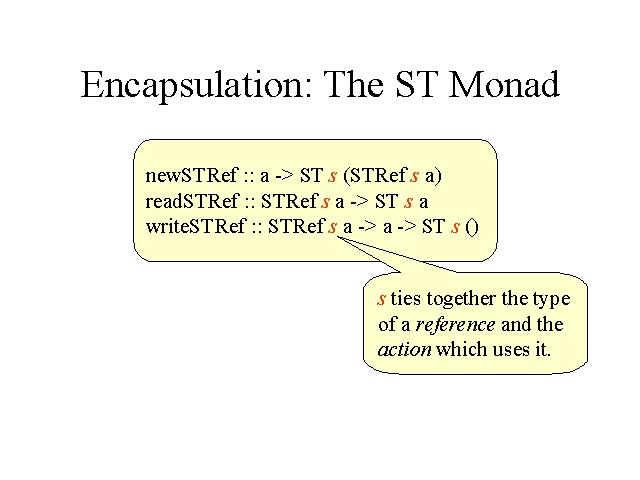 Encapsulation: The ST Monad

newSTRef :: a -> ST s (STRef s a)
readSTRef :: STRef s a -> ST s a
writeSTRef :: STRef s a -> a -> ST s ()

s ties together the type of a reference and the action which uses it.